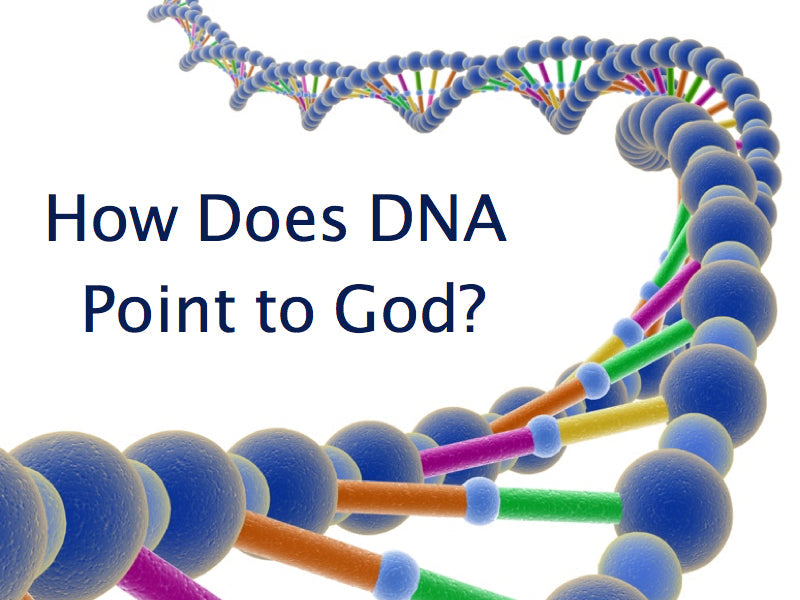 How Does DNA Point to God?